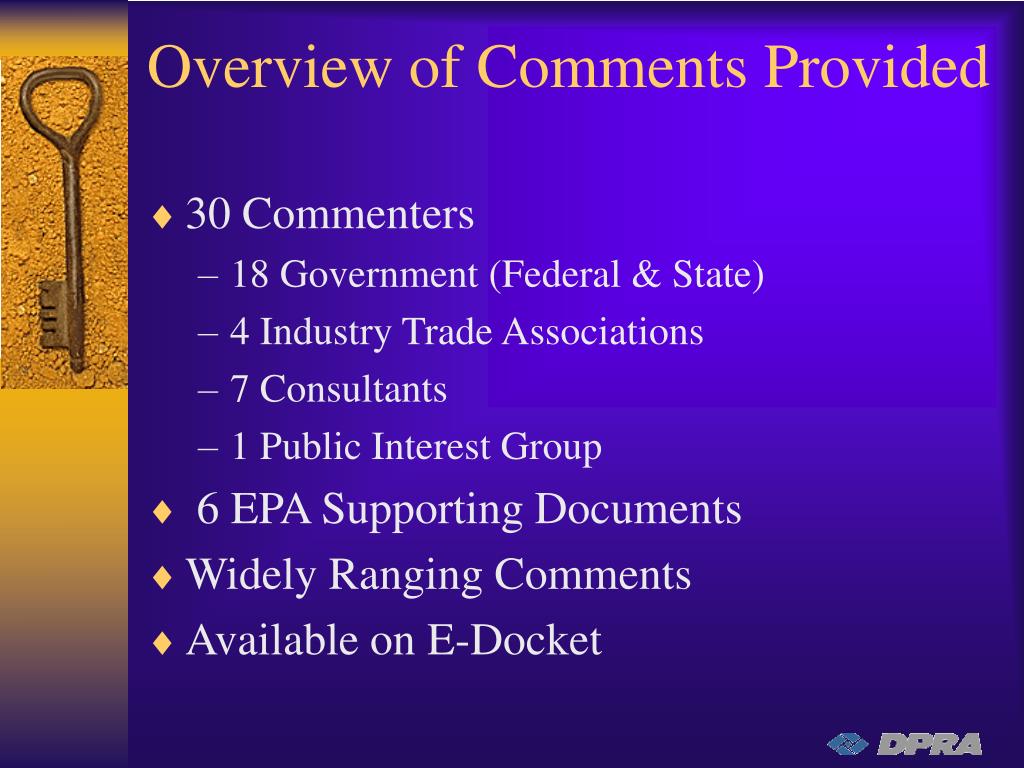 Overview of Comments Provided

♦ 30 Commenters
– 18 Government (Federal & State)
– 4 Industry Trade Associations
– 7 Consultants
– 1 Public Interest Group

♦ 6 EPA Supporting Documents

♦ Widely Ranging Comments

♦ Available on E-Docket

DPRA